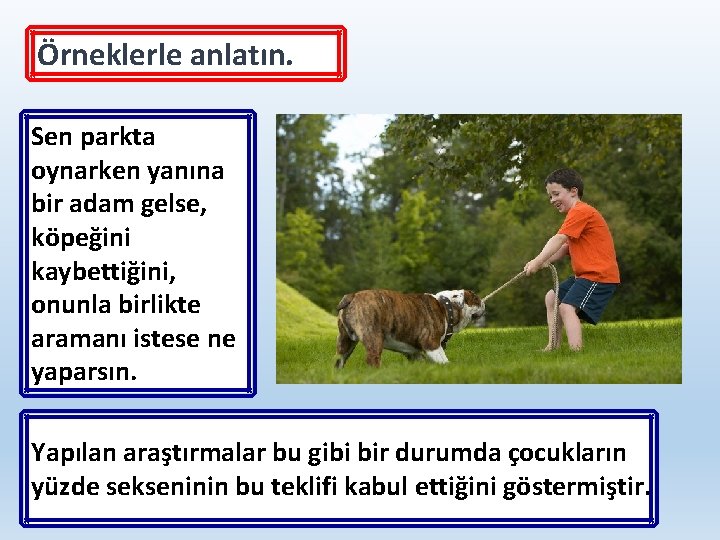 Örneklerle anlatın.

Sen parkta oynarken yanına bir adam gelse, köpeğini kaybettiğini, onunla birlikte aramanı istese ne yaparsın.

Yapılan araştırmalar bu gibi bir durumda çocukların yüzde sekseninin bu teklifi kabul ettiğini göstermiştir.